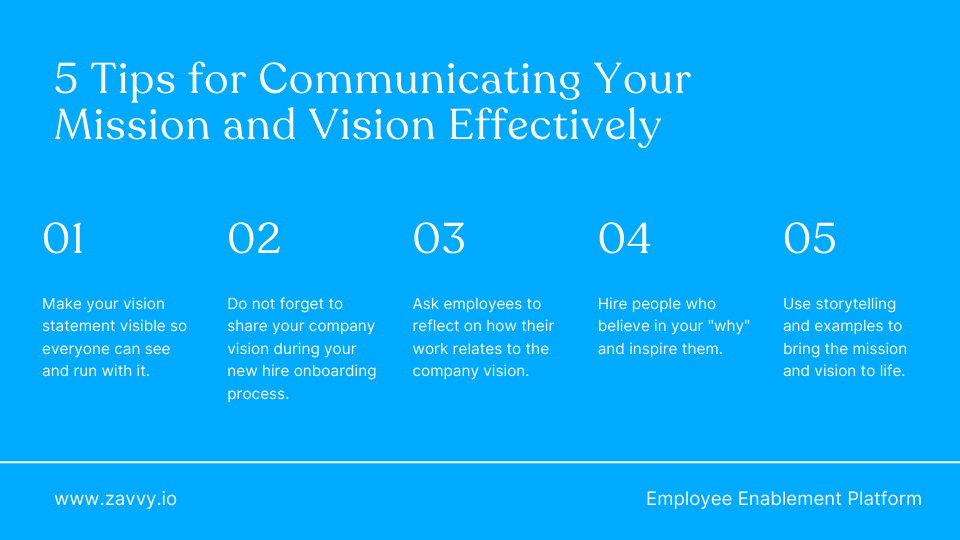 5 Tips for Communicating Your Mission and Vision Effectively

01

Make your vision statement visible so everyone can see and run with it.

02

Do not forget to share your company vision during your new hire onboarding process.

03

Ask employees to reflect on how their work relates to the company vision.

04

Hire people who believe in your "why" and inspire them.

05

Use storytelling and examples to bring the mission and vision to life.

www.zavvy.io

Employee Enablement Platform